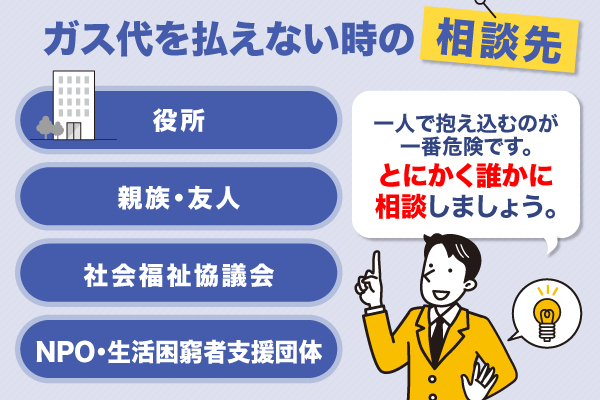 ガス代を払えない時の 相談先

役所

親族・友人

社会福祉協議会

NPO・生活困窮者支援団体

一人で抱え込むのが一番危険です。とにかく誰かに相談しましょう。